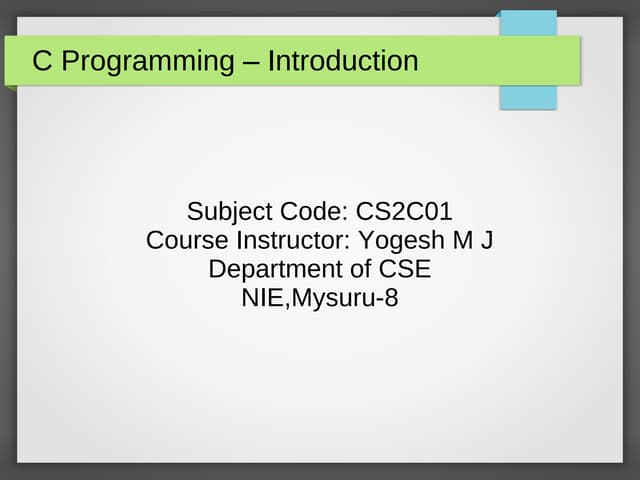 C Programming – Introduction

Subject Code: CS2C01
Course Instructor: Yogesh M J
Department of CSE
NIE,Mysuru-8